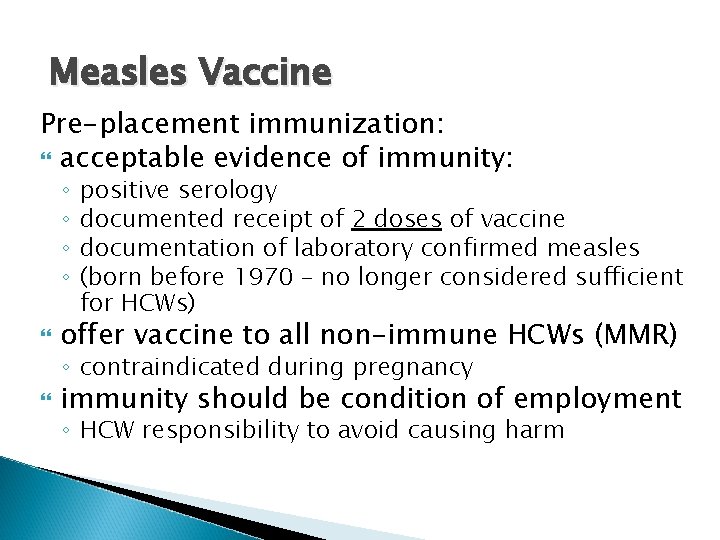 Measles Vaccine

Pre-placement immunization:

acceptable evidence of immunity:
◦ positive serology
◦ documented receipt of 2 doses of vaccine
◦ documentation of laboratory confirmed measles
◦ (born before 1970 – no longer considered sufficient for HCWs)

offer vaccine to all non-immune HCWs (MMR)
◦ contraindicated during pregnancy

immunity should be condition of employment
◦ HCW responsibility to avoid causing harm